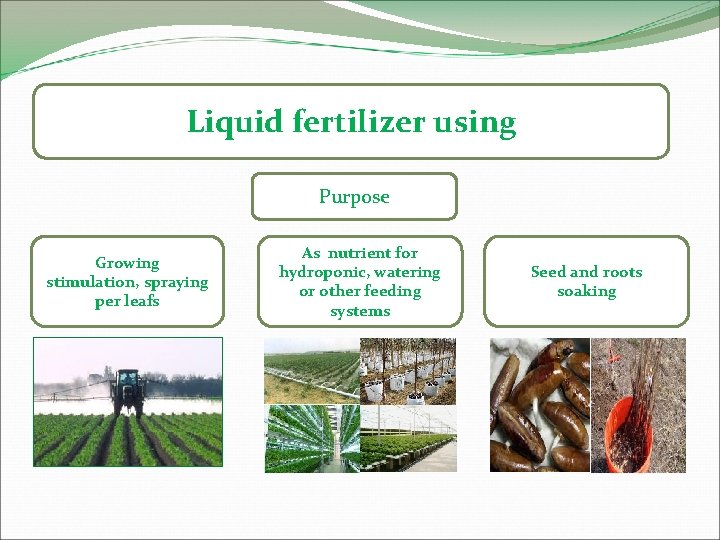 Liquid fertilizer using

Purpose

Growing stimulation, spraying per leafs

As nutrient for hydroponic, watering or other feeding systems

Seed and roots soaking